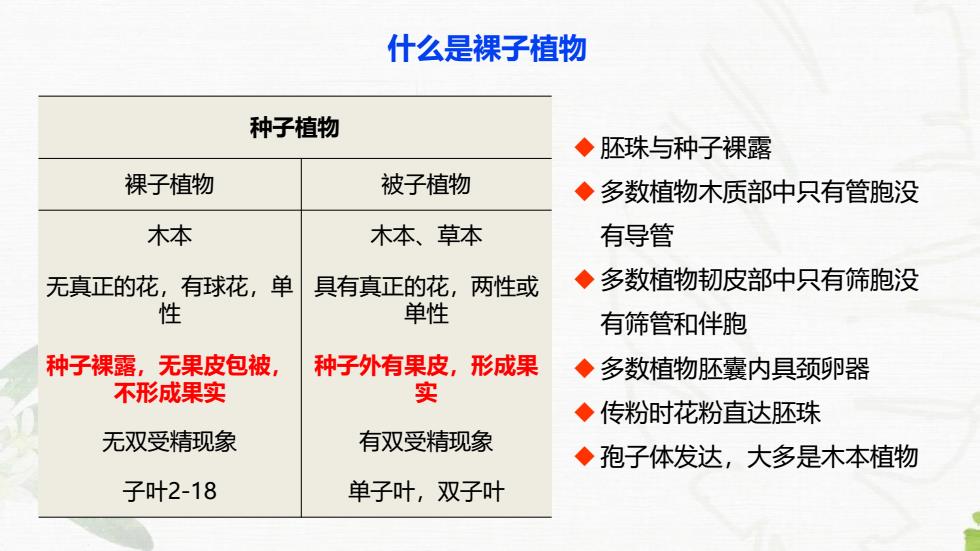 什么是裸子植物

| 种子植物 | |
|---|---|
| 裸子植物 | 被子植物 |
| 木本 | 木本、草本 |
| 无真正的花，有球花，单性 | 具有真正的花，两性或单性 |
| 种子裸露，无果皮包被，不形成果实 | 种子外有果皮，形成果实 |
| 无双受精现象 | 有双受精现象 |
| 子叶2-18 | 单子叶，双子叶 |

◆ 胚珠与种子裸露
◆ 多数植物木质部中只有管胞没有导管
◆ 多数植物韧皮部中只有筛胞没有筛管和伴胞
◆ 多数植物胚囊内具颈卵器
◆ 传粉时花粉直达胚珠
◆ 孢子体发达，大多是木本植物